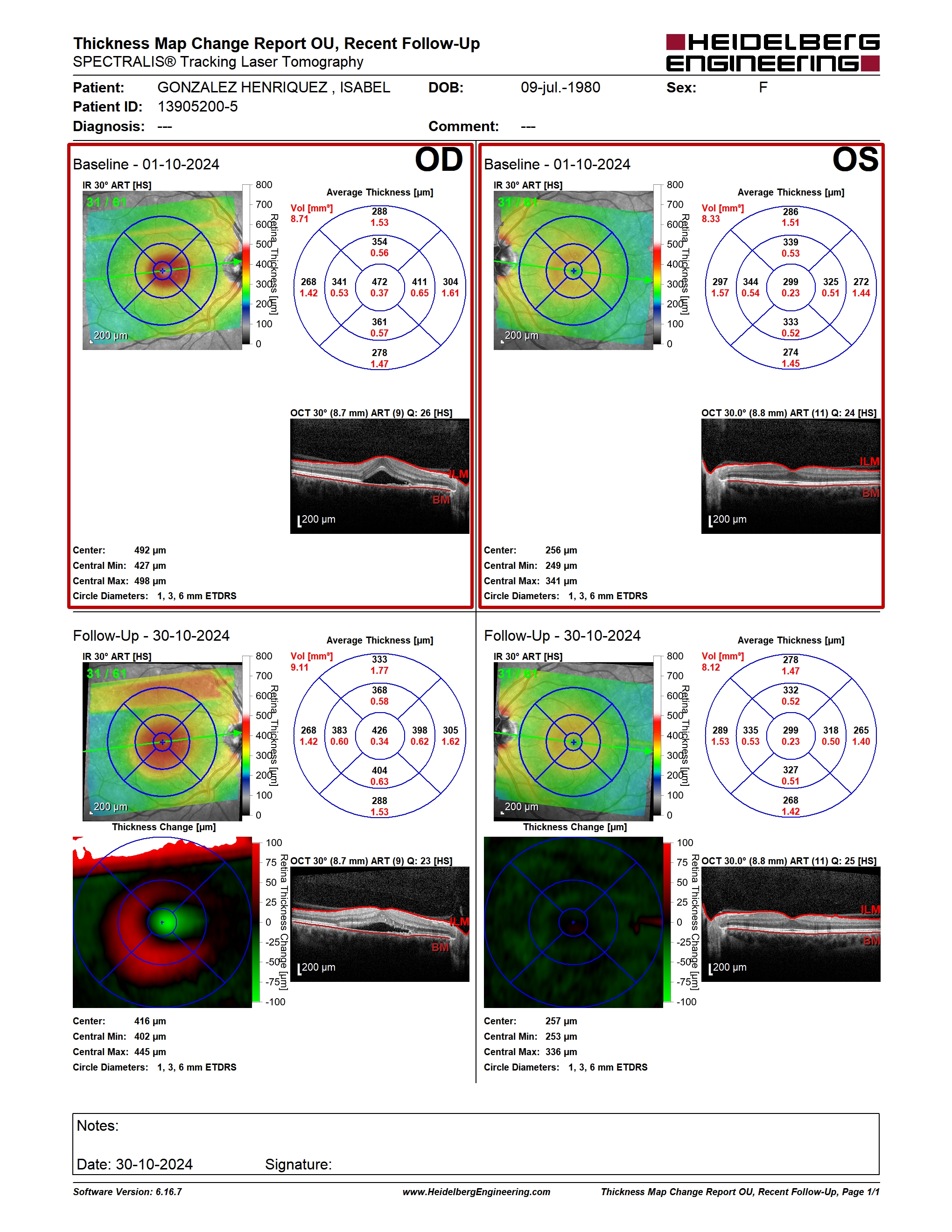 Thickness Map Change Report OU, Recent Follow-Up
SPECTRALIS® Tracking Laser Tomography

HEIDELBERG ENGINEERING

Patient: GONZALEZ HENRIQUEZ , ISABEL DOB: 09-jul.-1980 Sex: F
Patient ID: 13905200-5
Diagnosis: --- Comment: ---

Baseline - 01-10-2024 OD

IR 30° ART [HS]
31 / 61
200 µm
800 700 600 500 400 300 200 100 0
Retina Thickness [µm]

Average Thickness [µm]
Vol [mm³]
8.71
288
1.53
354
0.56
268
1.42
341
0.53
472
0.37
411
0.65
304
1.61
361
0.57
278
1.47

OCT 30° (8.7 mm) ART (9) Q: 26 [HS]
ILM
BM
200 µm

Center: 492 µm
Central Min: 427 µm
Central Max: 498 µm
Circle Diameters: 1, 3, 6 mm ETDRS

Baseline - 01-10-2024 OS

IR 30° ART [HS]
31 / 61
200 µm
800 700 600 500 400 300 200 100 0
Retina Thickness [µm]

Average Thickness [µm]
Vol [mm³]
8.33
286
1.51
339
0.53
297
1.57
344
0.54
299
0.23
325
0.51
272
1.44
333
0.52
274
1.45

OCT 30.0° (8.8 mm) ART (11) Q: 24 [HS]
ILM
BM
200 µm

Center: 256 µm
Central Min: 249 µm
Central Max: 341 µm
Circle Diameters: 1, 3, 6 mm ETDRS

Follow-Up - 30-10-2024

IR 30° ART [HS]
31 / 61
200 µm
800 700 600 500 400 300 200 100 0
Retina Thickness [µm]

Average Thickness [µm]
Vol [mm³]
9.11
333
1.77
368
0.58
268
1.42
383
0.60
426
0.34
398
0.62
305
1.62
404
0.63
288
1.53

Thickness Change [µm]
100 75 50 25 0 -25 -50 -75 -100
Retina Thickness Change [µm]

OCT 30° (8.7 mm) ART (9) Q: 23 [HS]
ILM
BM
200 µm

Center: 416 µm
Central Min: 402 µm
Central Max: 445 µm
Circle Diameters: 1, 3, 6 mm ETDRS

Follow-Up - 30-10-2024

IR 30° ART [HS]
31 / 61
200 µm
800 700 600 500 400 300 200 100 0
Retina Thickness [µm]

Average Thickness [µm]
Vol [mm³]
8.12
278
1.47
332
0.52
289
1.53
335
0.53
299
0.23
318
0.50
265
1.40
327
0.51
268
1.42

Thickness Change [µm]
100 75 50 25 0 -25 -50 -75 -100
Retina Thickness Change [µm]

OCT 30.0° (8.8 mm) ART (11) Q: 25 [HS]
ILM
BM
200 µm

Center: 257 µm
Central Min: 253 µm
Central Max: 336 µm
Circle Diameters: 1, 3, 6 mm ETDRS

Notes:

Date: 30-10-2024 Signature:

Software Version: 6.16.7 www.HeidelbergEngineering.com Thickness Map Change Report OU, Recent Follow-Up, Page 1/1